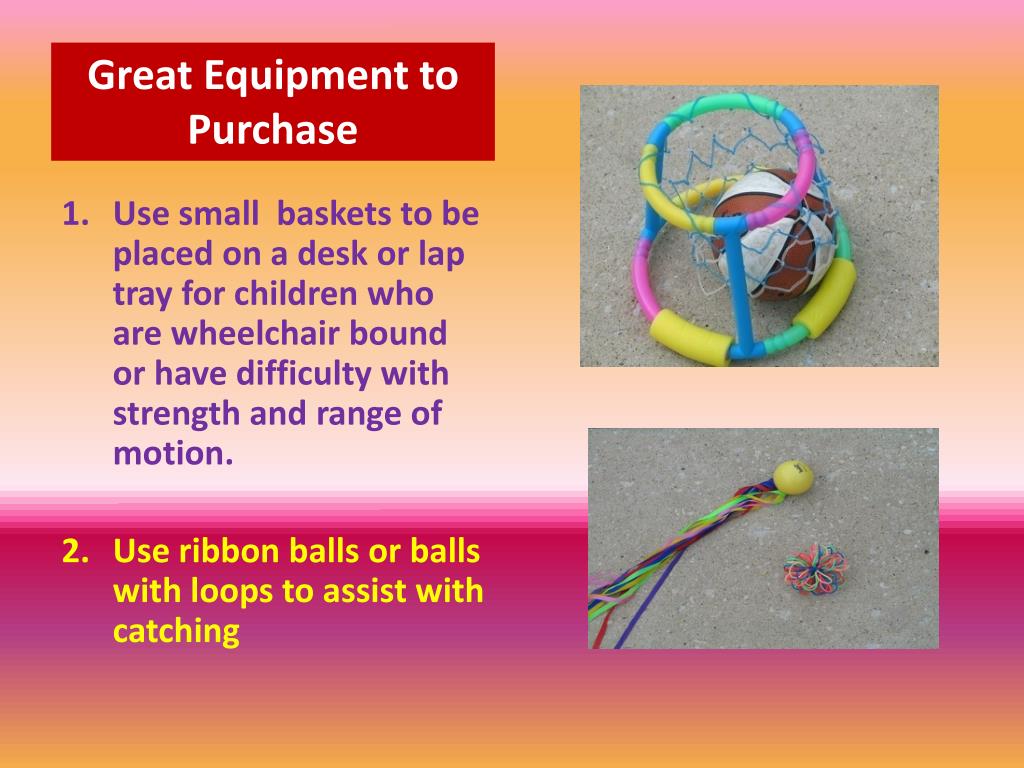 Great Equipment to Purchase

1. Use small baskets to be placed on a desk or lap tray for children who are wheelchair bound or have difficulty with strength and range of motion.

2. Use ribbon balls or balls with loops to assist with catching